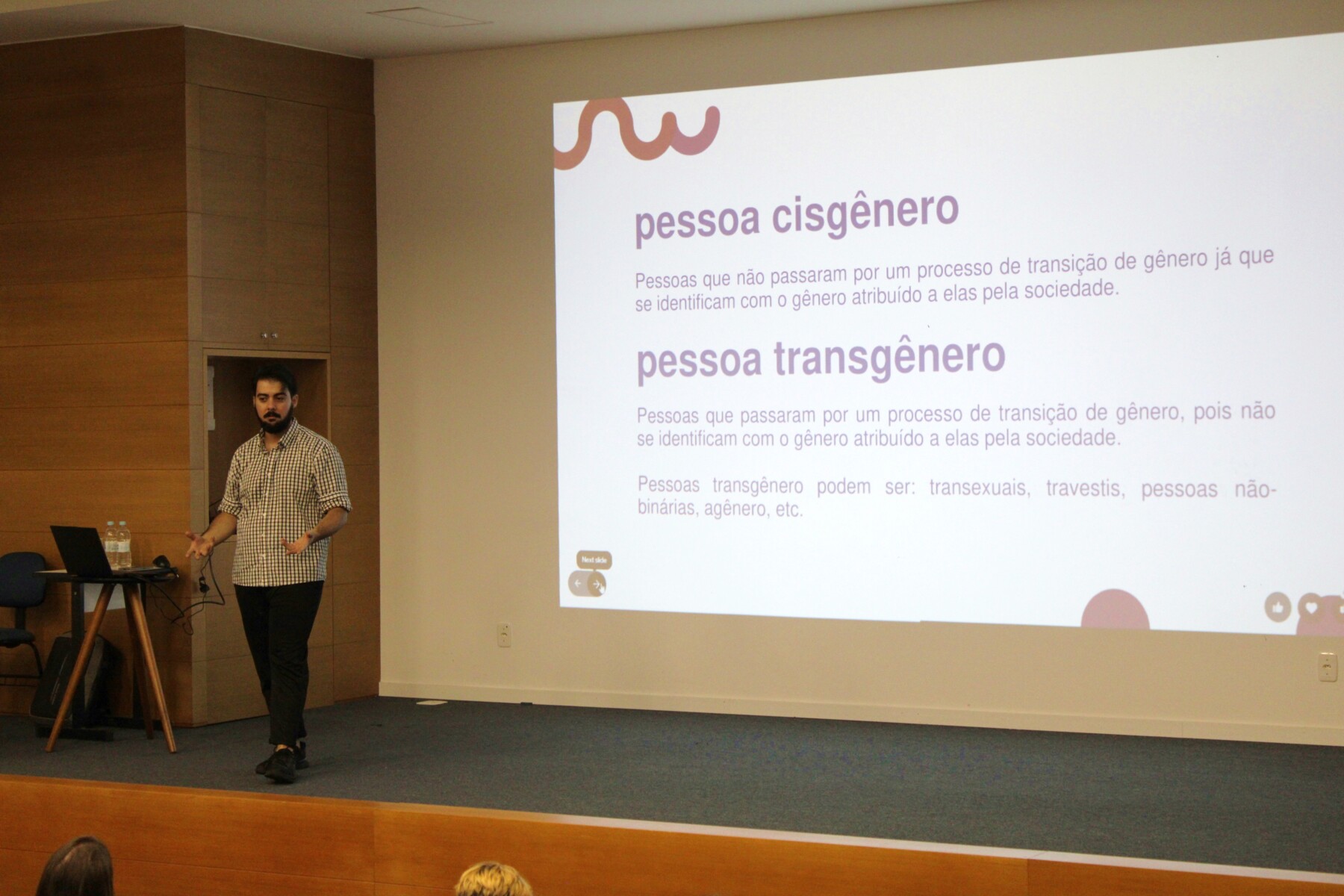 pessoa cisgênero

Pessoas que não passaram por um processo de transição de gênero já que se identificam com o gênero atribuído a elas pela sociedade.

pessoa transgênero

Pessoas que passaram por um processo de transição de gênero, pois não se identificam com o gênero atribuído a elas pela sociedade.

Pessoas transgênero podem ser: transexuais, travestis, pessoas não-binárias, agênero, etc.

Next slide